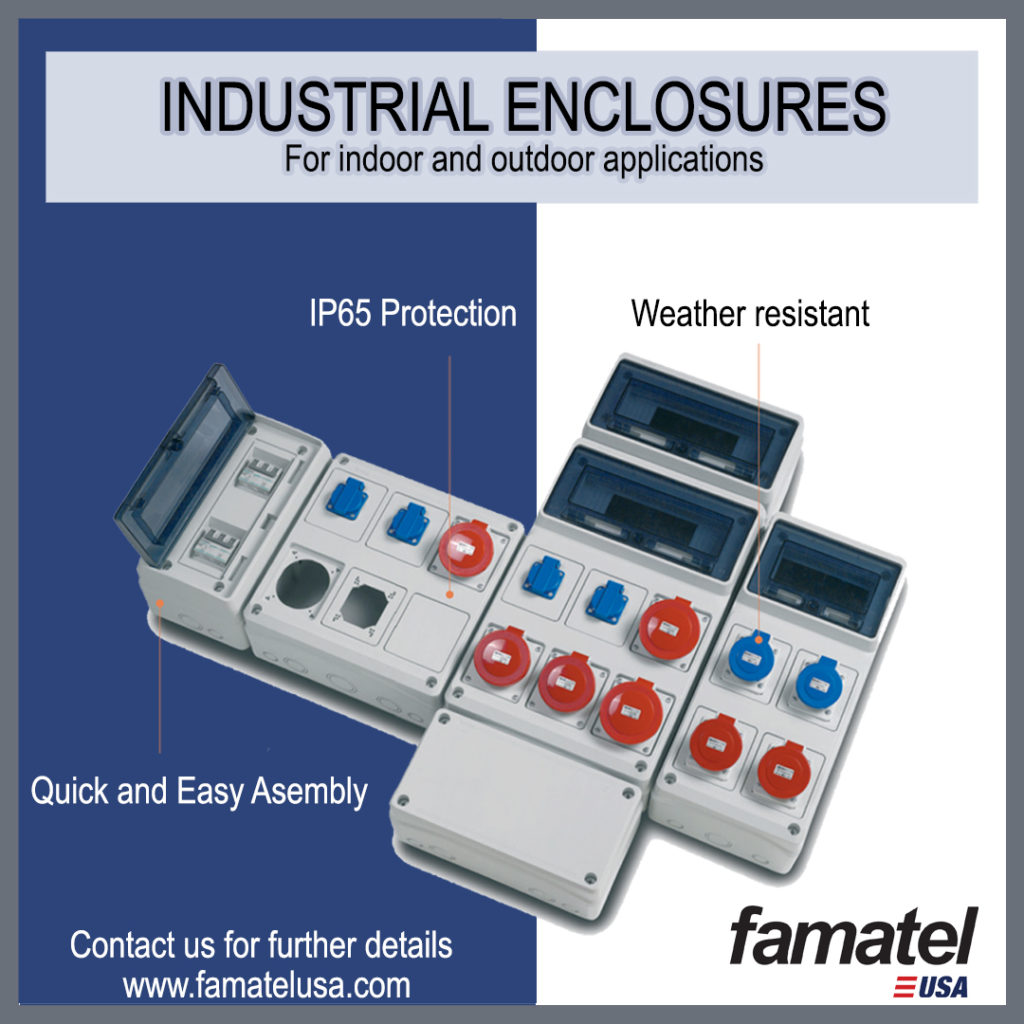 INDUSTRIAL ENCLOSURES
For indoor and outdoor applications

IP65 Protection

Weather resistant

Quick and Easy Asembly

Contact us for further details
www.famatelusa.com

famatel
USA